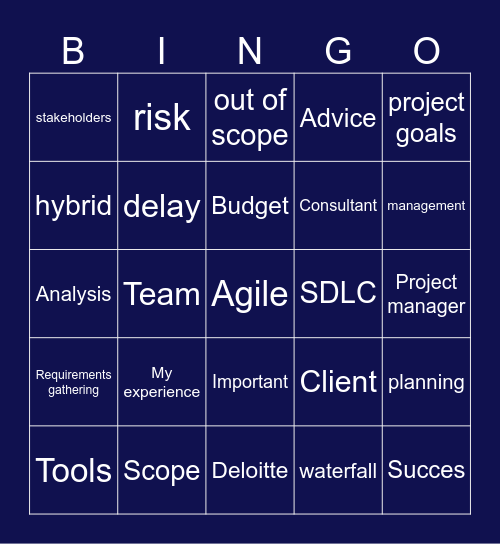 | B | I | N | G | O |
|---|---|---|---|---|
| stakeholders | risk | out of scope | Advice | project goals |
| hybrid | delay | Budget | Consultant | management |
| Analysis | Team | Agile | SDLC | Project manager |
| Requirements gathering | My experience | Important | Client | planning |
| Tools | Scope | Deloitte | waterfall | Succes |